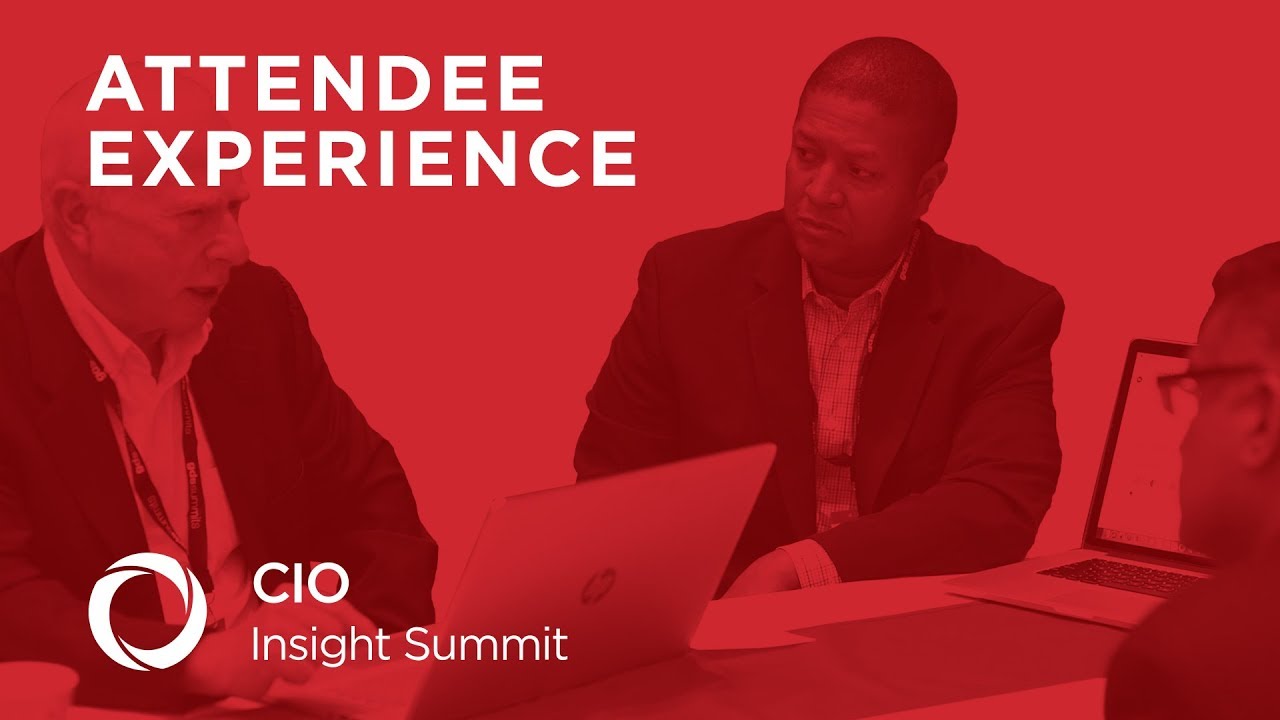 ATTENDEE EXPERIENCE

CIO
Insight Summit